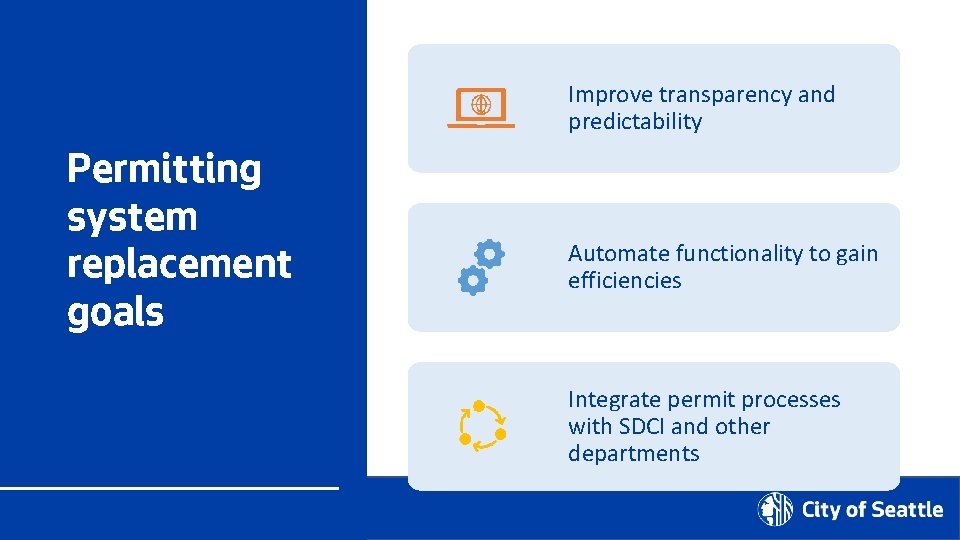 Permitting system replacement goals

Improve transparency and predictability

Automate functionality to gain efficiencies

Integrate permit processes with SDCI and other departments

City of Seattle